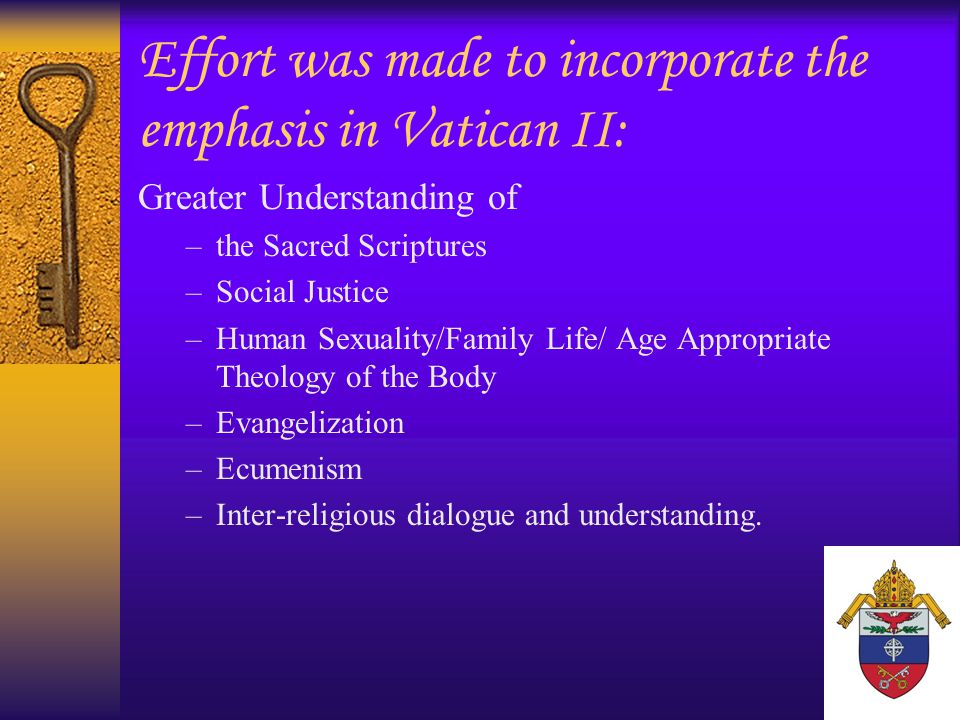 Effort was made to incorporate the emphasis in Vatican II:

Greater Understanding of

– the Sacred Scriptures
– Social Justice
– Human Sexuality/Family Life/ Age Appropriate Theology of the Body
– Evangelization
– Ecumenism
– Inter-religious dialogue and understanding.